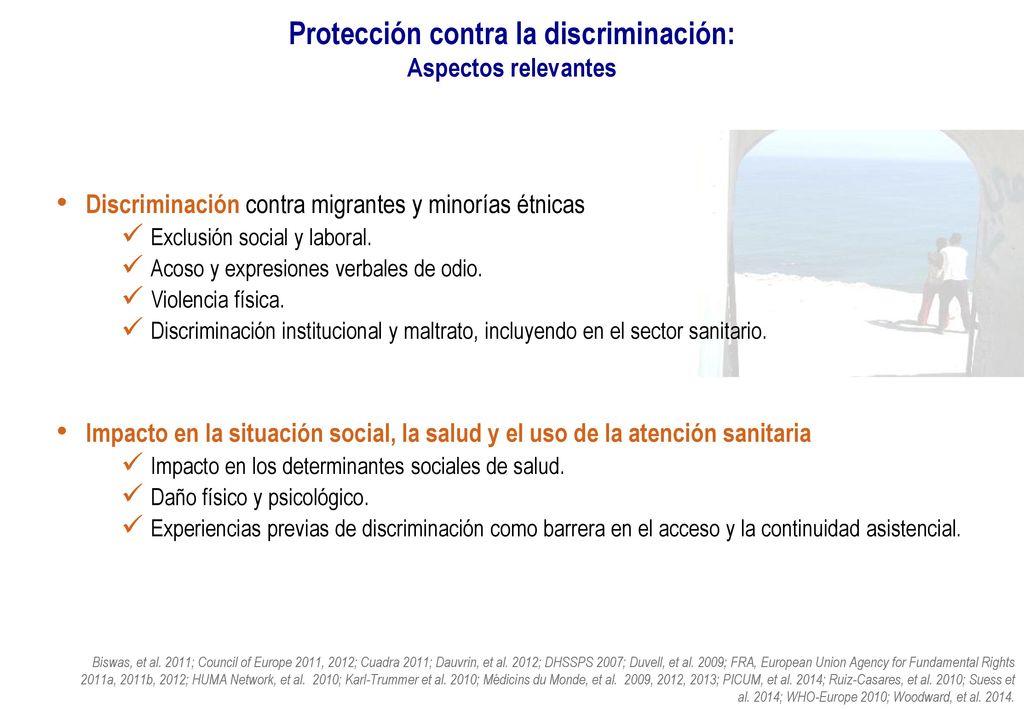 Protección contra la discriminación:
Aspectos relevantes

• Discriminación contra migrantes y minorías étnicas
✓ Exclusión social y laboral.
✓ Acoso y expresiones verbales de odio.
✓ Violencia física.
✓ Discriminación institucional y maltrato, incluyendo en el sector sanitario.

• Impacto en la situación social, la salud y el uso de la atención sanitaria
✓ Impacto en los determinantes sociales de salud.
✓ Daño físico y psicológico.
✓ Experiencias previas de discriminación como barrera en el acceso y la continuidad asistencial.

Biswas, et al. 2011; Council of Europe 2011, 2012; Cuadra 2011; Dauvrin, et al. 2012; DHSSPS 2007; Duvell, et al. 2009; FRA, European Union Agency for Fundamental Rights 2011a, 2011b, 2012; HUMA Network, et al. 2010; Karl-Trummer et al. 2010; Médicins du Monde, et al. 2009, 2012, 2013; PICUM, et al. 2014; Ruiz-Casares, et al. 2010; Suess et al. 2014; WHO-Europe 2010; Woodward, et al. 2014.